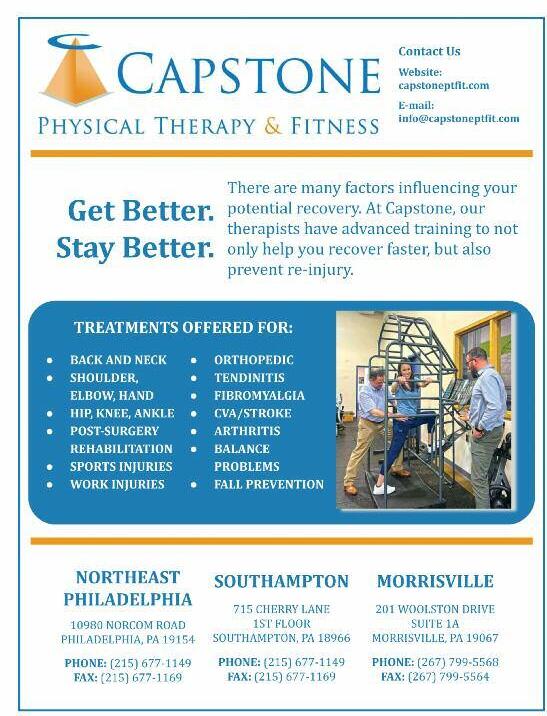 CAPSTONE
PHYSICAL THERAPY & FITNESS

Contact Us
Website:
capstoneptfit.com
E-mail:
info@capstoneptfit.com

Get Better.
Stay Better.

There are many factors influencing your potential recovery. At Capstone, our therapists have advanced training to not only help you recover faster, but also prevent re-injury.

TREATMENTS OFFERED FOR:

- BACK AND NECK
- SHOULDER, ELBOW, HAND
- HIP, KNEE, ANKLE
- POST-SURGERY REHABILITATION
- SPORTS INJURIES
- WORK INJURIES

- ORTHOPEDIC
- TENDINITIS
- FIBROMYALGIA
- CVA/STROKE
- ARTHRITIS
- BALANCE PROBLEMS
- FALL PREVENTION

NORTHEAST PHILADELPHIA
10980 NORCOM ROAD
PHILADELPHIA, PA 19154
PHONE: (215) 677-1149
FAX: (215) 677-1169

SOUTHAMPTON
715 CHERRY LANE
1ST FLOOR
SOUTHAMPTON, PA 18966
PHONE: (215) 677-1149
FAX: (215) 677-1169

MORRISVILLE
201 WOOLSTON DRIVE
SUITE 1A
MORRISVILLE, PA 19067
PHONE: (267) 799-5568
FAX: (267) 799-5564